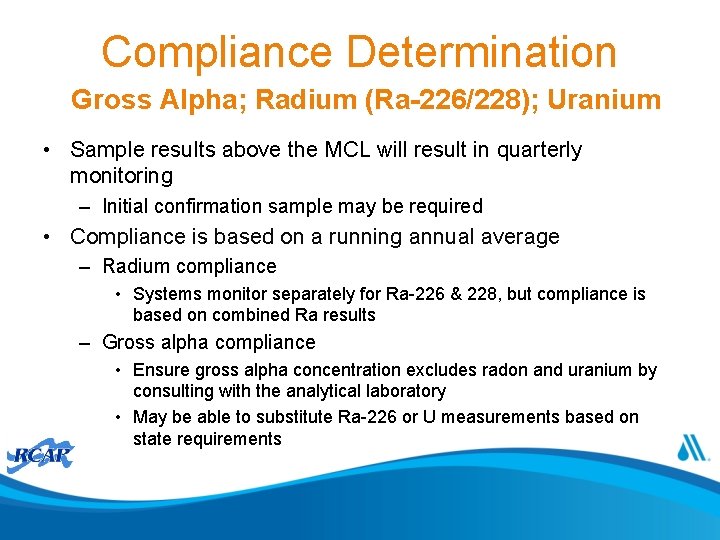 Compliance Determination

Gross Alpha; Radium (Ra-226/228); Uranium

• Sample results above the MCL will result in quarterly monitoring
– Initial confirmation sample may be required
• Compliance is based on a running annual average
– Radium compliance
• Systems monitor separately for Ra-226 & 228, but compliance is based on combined Ra results
– Gross alpha compliance
• Ensure gross alpha concentration excludes radon and uranium by consulting with the analytical laboratory
• May be able to substitute Ra-226 or U measurements based on state requirements

RCAP